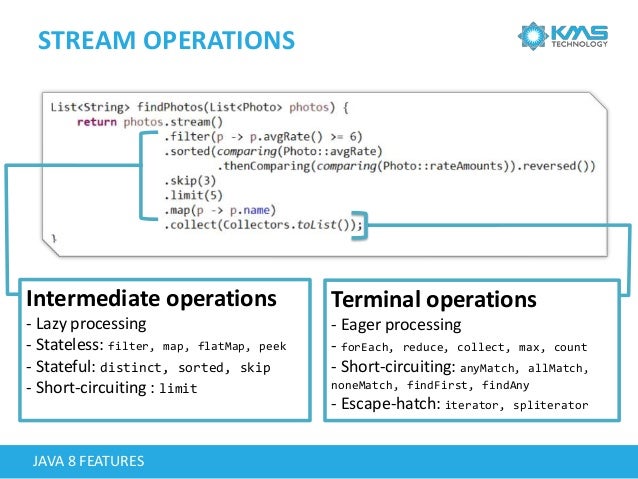 STREAM OPERATIONS

KMS TECHNOLOGY

List<String> findPhotos(List<Photo> photos) {
    return photos.stream()
            .filter(p -> p.avgRate() >= 6)
            .sorted(comparing(Photo::avgRate)
                    .thenComparing(comparing(Photo::rateAmounts)).reversed())
            .skip(3)
            .limit(5)
            .map(p -> p.name)
            .collect(Collectors.toList());
}

Intermediate operations
- Lazy processing
- Stateless: filter, map, flatMap, peek
- Stateful: distinct, sorted, skip
- Short-circuiting : limit

Terminal operations
- Eager processing
- forEach, reduce, collect, max, count
- Short-circuiting: anyMatch, allMatch, noneMatch, findFirst, findAny
- Escape-hatch: iterator, spliterator

JAVA 8 FEATURES